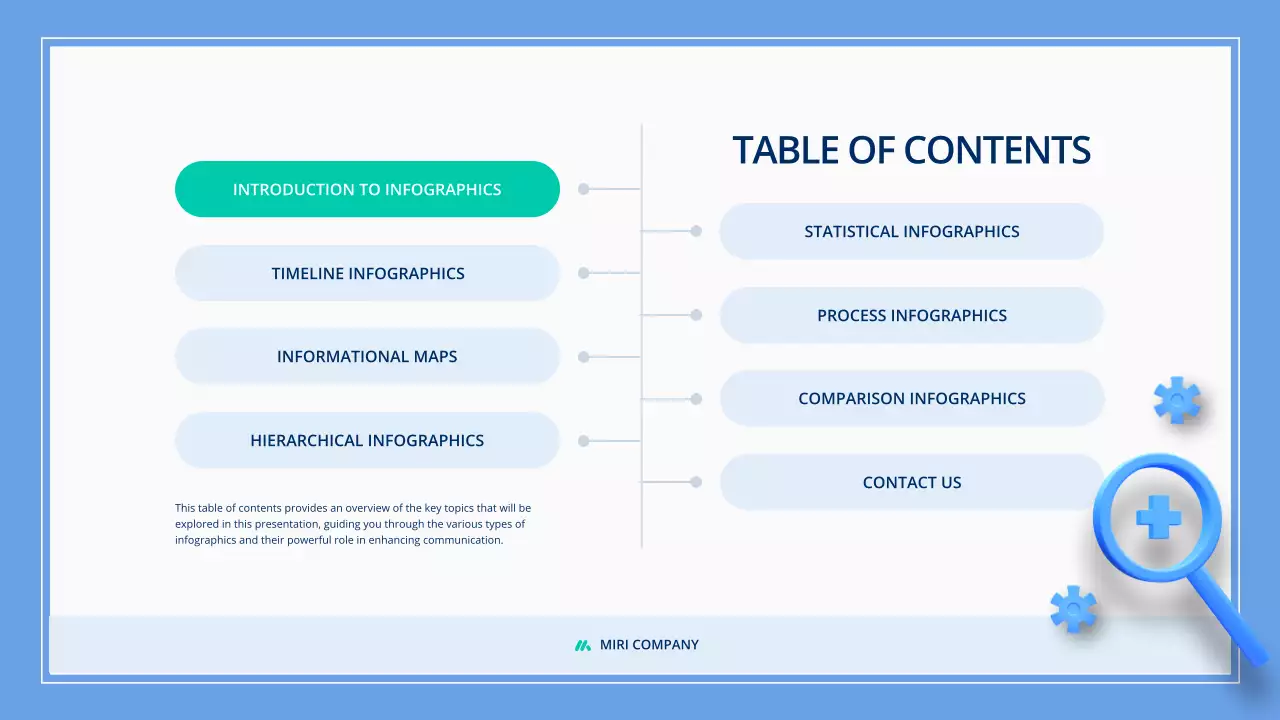 TABLE OF CONTENTS

INTRODUCTION TO INFOGRAPHICS

TIMELINE INFOGRAPHICS

INFORMATIONAL MAPS

HIERARCHICAL INFOGRAPHICS

This table of contents provides an overview of the key topics that will be explored in this presentation, guiding you through the various types of infographics and their powerful role in enhancing communication.

STATISTICAL INFOGRAPHICS

PROCESS INFOGRAPHICS

COMPARISON INFOGRAPHICS

CONTACT US

MIRI COMPANY